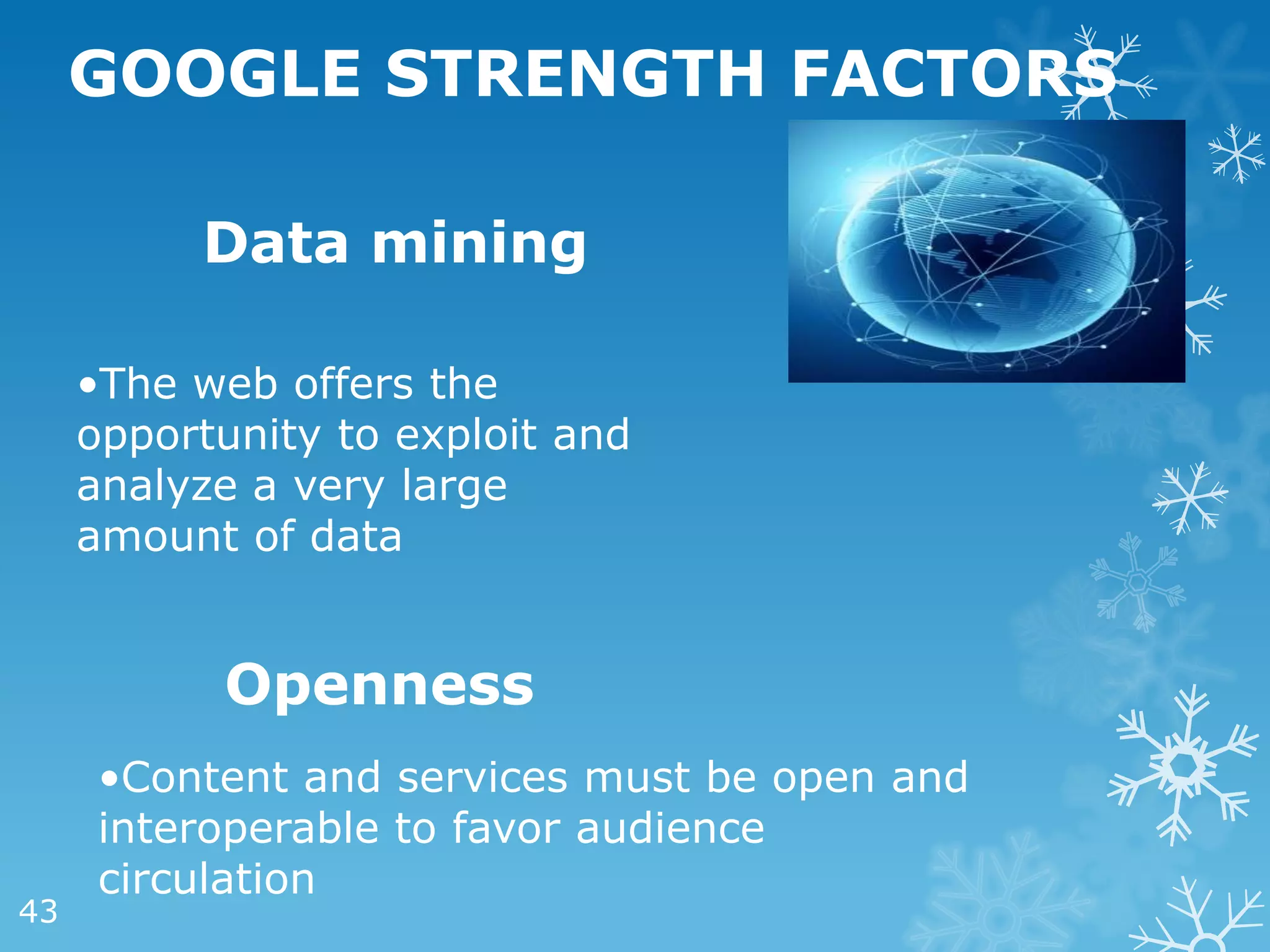 GOOGLE STRENGTH FACTORS

Data mining

•The web offers the opportunity to exploit and analyze a very large amount of data

Openness

•Content and services must be open and interoperable to favor audience circulation

43